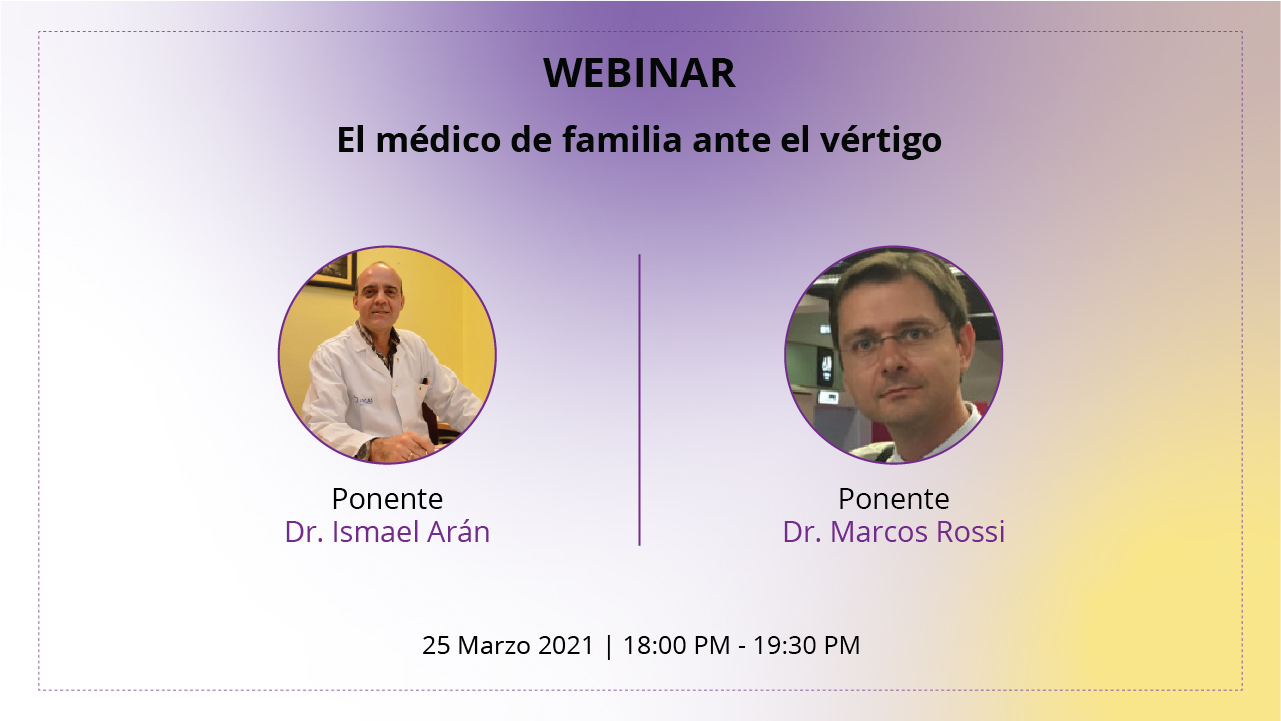 WEBINAR

El médico de familia ante el vértigo

Ponente
Dr. Ismael Arán

Ponente
Dr. Marcos Rossi

25 Marzo 2021 | 18:00 PM - 19:30 PM